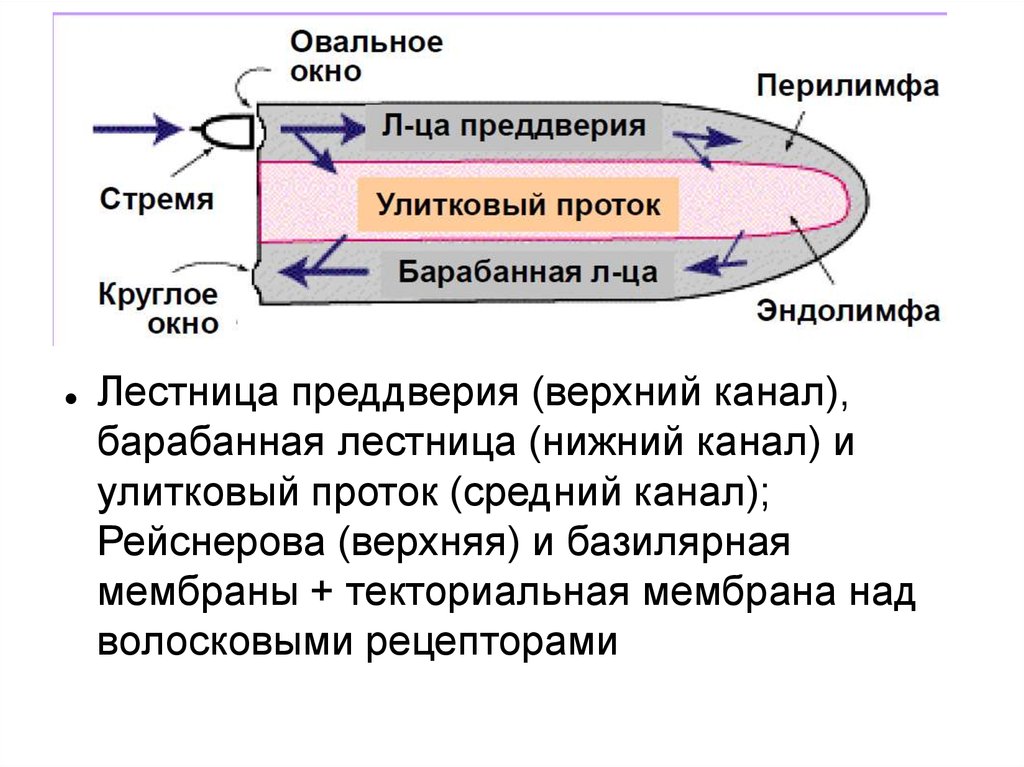 Овальное окно

Перилимфа

Л-ца преддверия

Стремя

Улитковый проток

Барабанная л-ца

Круглое окно

Эндолимфа

• Лестница преддверия (верхний канал), барабанная лестница (нижний канал) и улитковый проток (средний канал); Рейснерова (верхняя) и базилярная мембраны + текториальная мембрана над волосковыми рецепторами